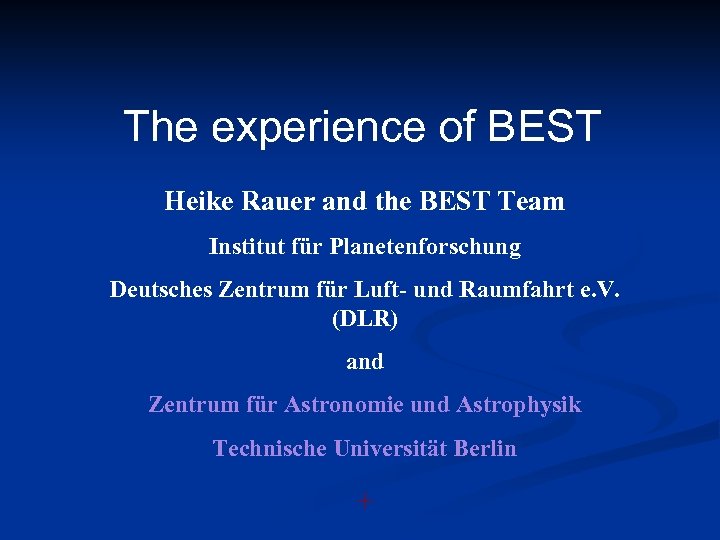 The experience of BEST

Heike Rauer and the BEST Team

Institut für Planetenforschung

Deutsches Zentrum für Luft- und Raumfahrt e.V. (DLR)

and

Zentrum für Astronomie und Astrophysik

Technische Universität Berlin